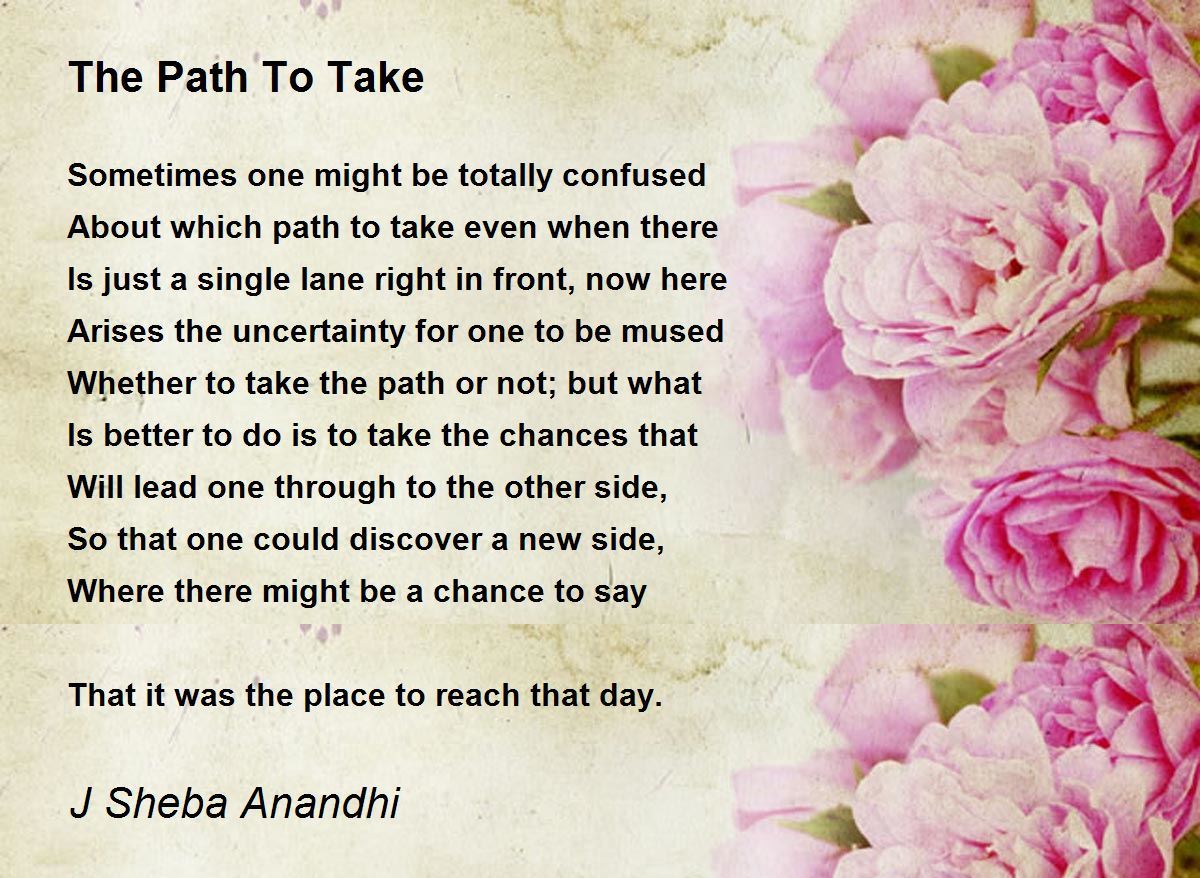 The Path To Take

Sometimes one might be totally confused
About which path to take even when there
Is just a single lane right in front, now here
Arises the uncertainty for one to be mused
Whether to take the path or not; but what
Is better to do is to take the chances that
Will lead one through to the other side,
So that one could discover a new side,
Where there might be a chance to say

That it was the place to reach that day.

J Sheba Anandhi